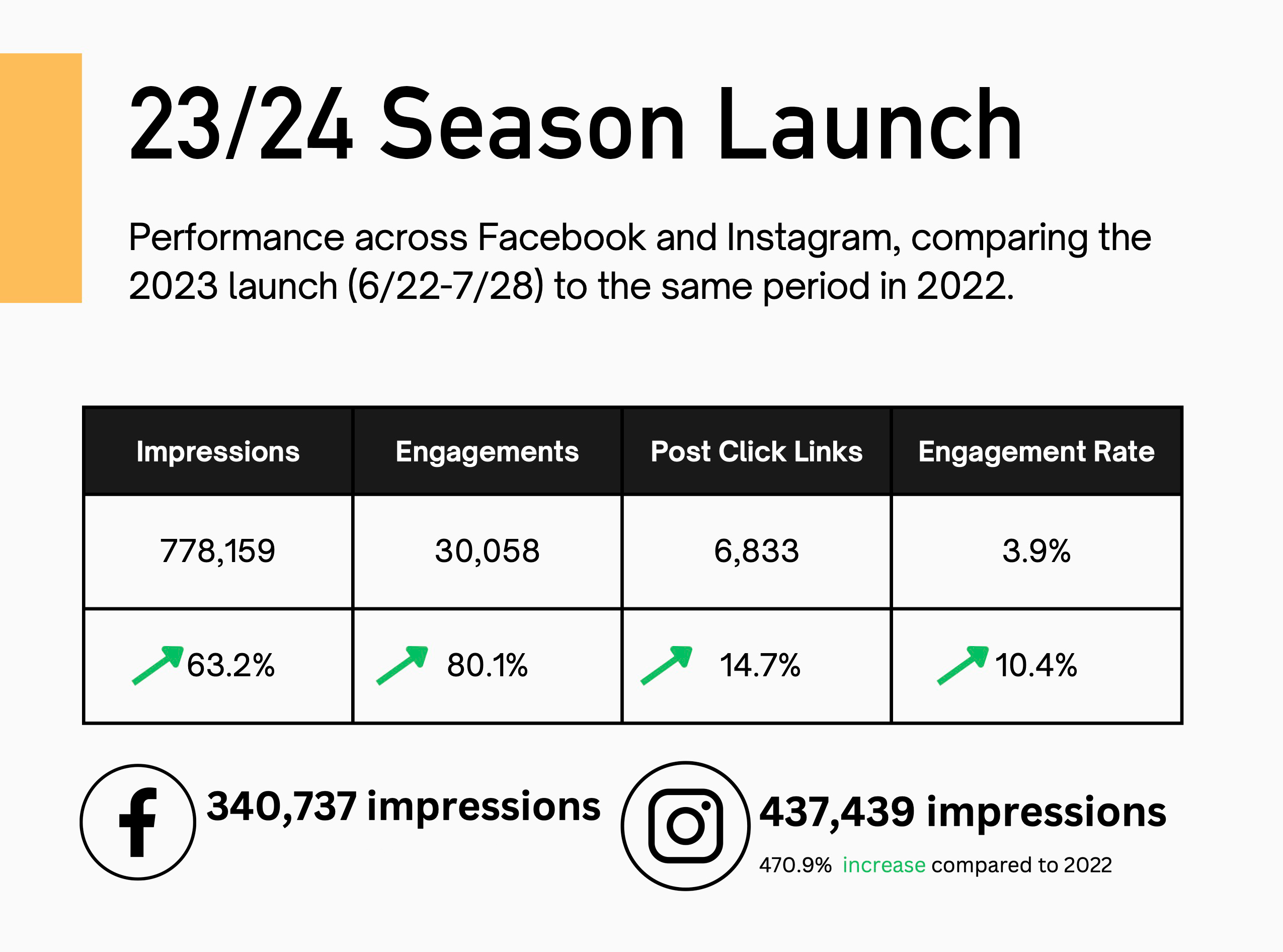 23/24 Season Launch

Performance across Facebook and Instagram, comparing the 2023 launch (6/22-7/28) to the same period in 2022.

| Impressions | Engagements | Post Click Links | Engagement Rate |
|---|---|---|---|
| 778,159 | 30,058 | 6,833 | 3.9% |
| 63.2% | 80.1% | 14.7% | 10.4% |

340,737 impressions

437,439 impressions

470.9% increase compared to 2022